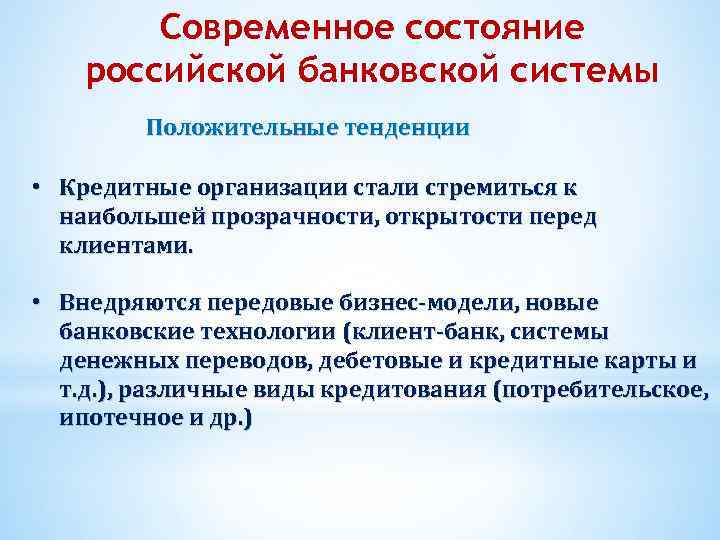 Современное состояние российской банковской системы

Положительные тенденции

• Кредитные организации стали стремиться к наибольшей прозрачности, открытости перед клиентами.

• Внедряются передовые бизнес-модели, новые банковские технологии (клиент-банк, системы денежных переводов, дебетовые и кредитные карты и т.д.), различные виды кредитования (потребительское, ипотечное и др.)